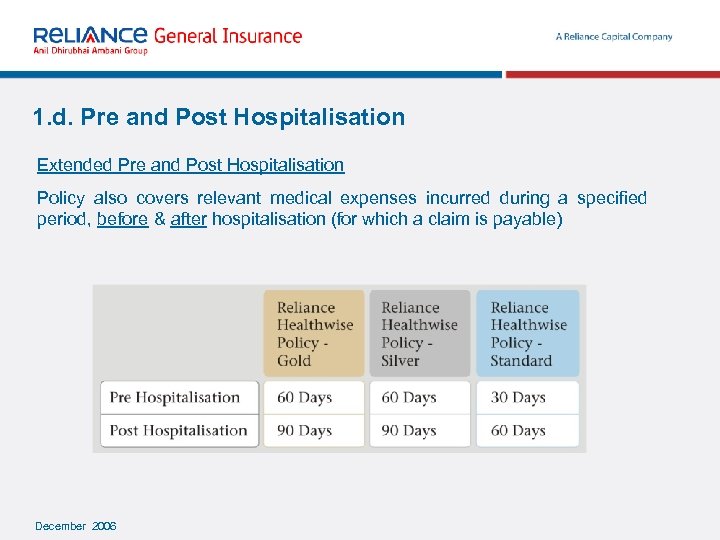 RELIANCE General Insurance
Anil Dhirubhai Ambani Group

A Reliance Capital Company

1.d. Pre and Post Hospitalisation

Extended Pre and Post Hospitalisation

Policy also covers relevant medical expenses incurred during a specified period, before & after hospitalisation (for which a claim is payable)

| | Reliance Healthwise Policy - Gold | Reliance Healthwise Policy - Silver | Reliance Healthwise Policy - Standard |
|---|---|---|---|
| Pre Hospitalisation | 60 Days | 60 Days | 30 Days |
| Post Hospitalisation | 90 Days | 90 Days | 60 Days |

December 2006